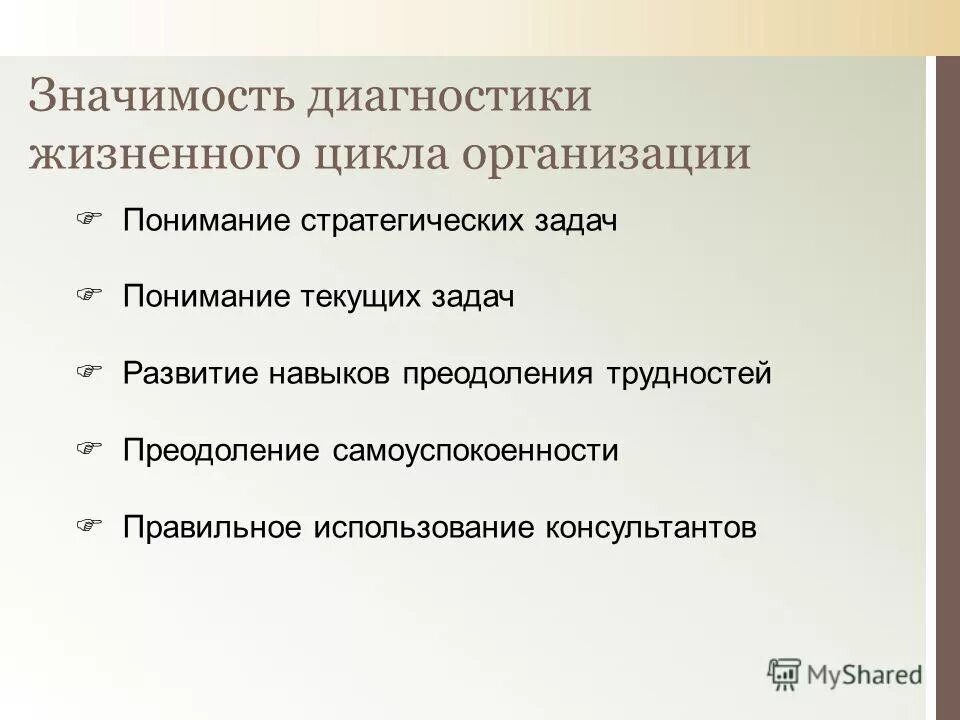 Значимость диагностики жизненного цикла организации

Понимание стратегических задач

Понимание текущих задач

Развитие навыков преодоления трудностей

Преодоление самоуспокоенности

Правильное использование консультантов

MyShared